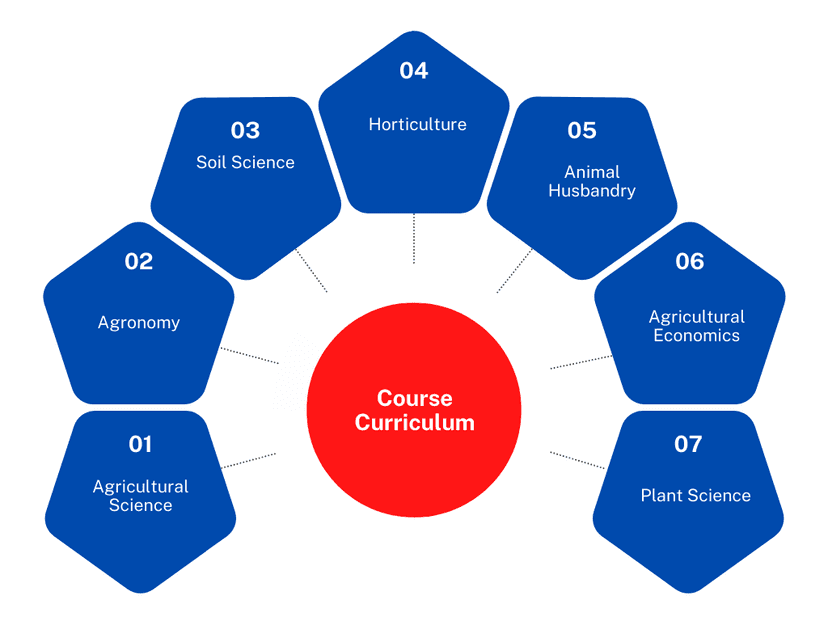 Course Curriculum

01
Agricultural Science

02
Agronomy

03
Soil Science

04
Horticulture

05
Animal Husbandry

06
Agricultural Economics

07
Plant Science